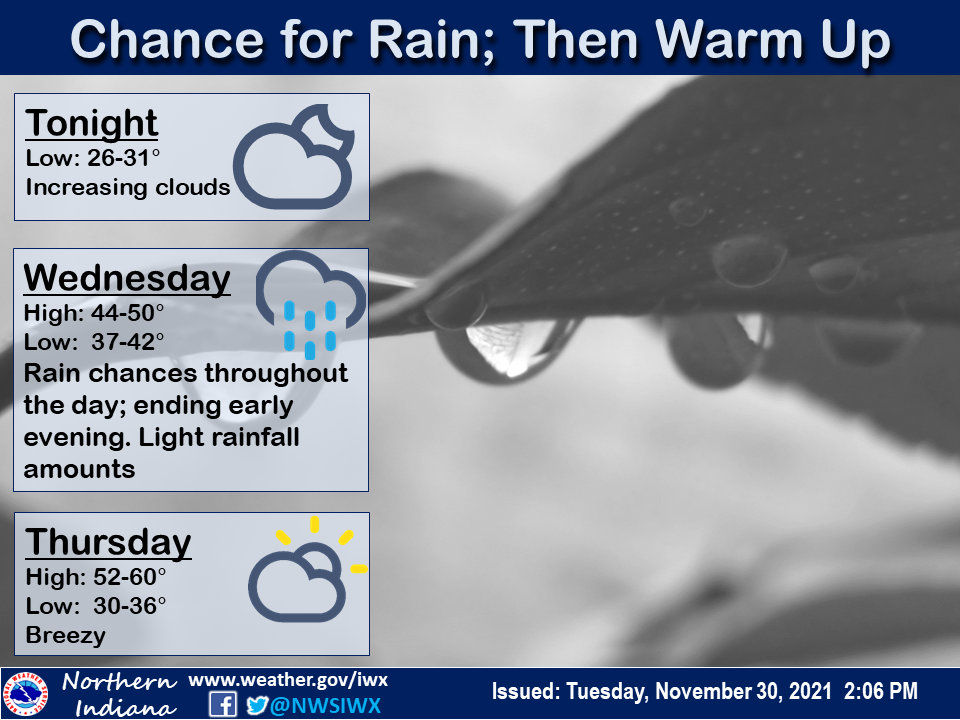 Chance for Rain; Then Warm Up

Tonight
Low: 26-31°
Increasing clouds

Wednesday
High: 44-50°
Low: 37-42°
Rain chances throughout the day; ending early evening. Light rainfall amounts

Thursday
High: 52-60°
Low: 30-36°
Breezy

Northern Indiana
www.weather.gov/iwx
@NWSIWX

Issued: Tuesday, November 30, 2021 2:06 PM